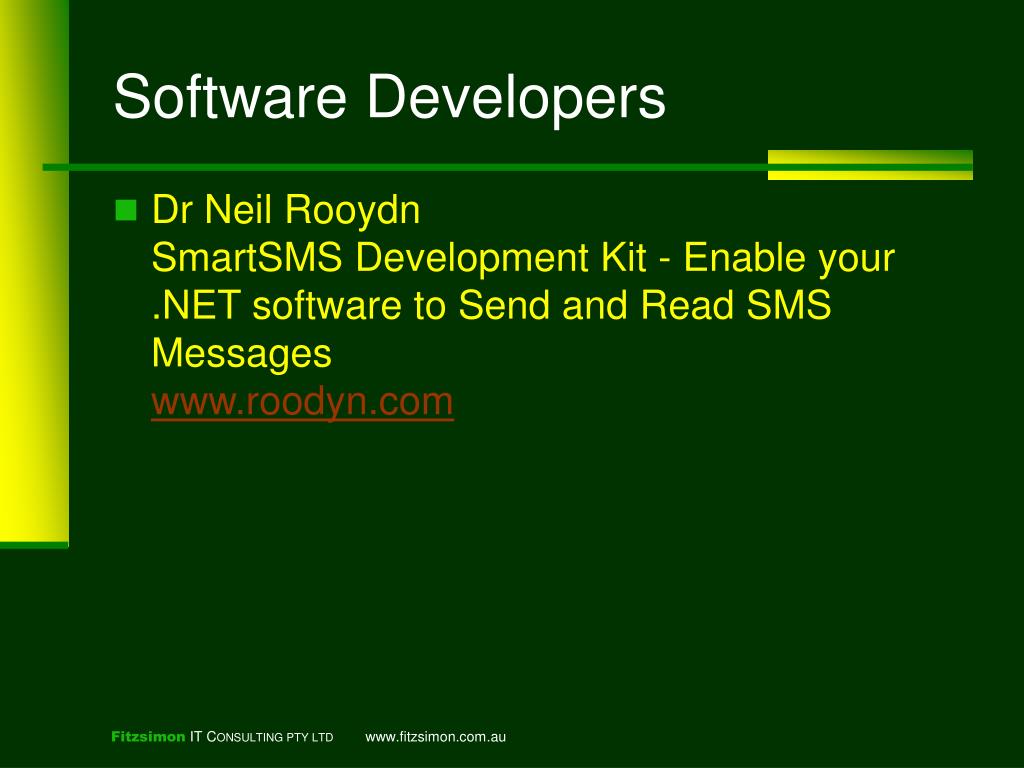 Software Developers

Dr Neil Rooydn
SmartSMS Development Kit - Enable your .NET software to Send and Read SMS Messages
www.roodyn.com

Fitzsimon IT CONSULTING PTY LTD www.fitzsimon.com.au